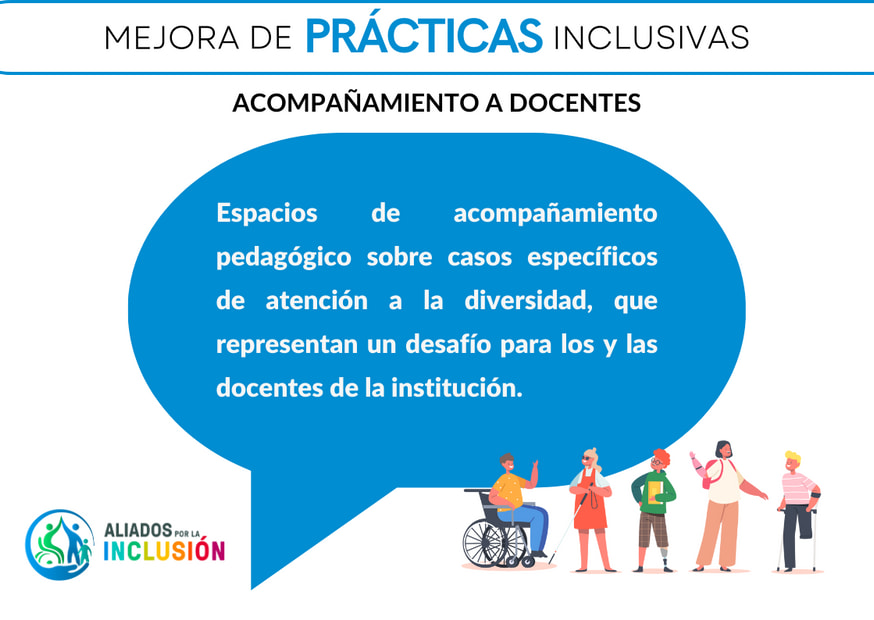 MEJORA DE PRÁCTICAS INCLUSIVAS

ACOMPAÑAMIENTO A DOCENTES

Espacios de acompañamiento pedagógico sobre casos específicos de atención a la diversidad, que representan un desafío para los y las docentes de la institución.

ALIADOS POR LA INCLUSIÓN